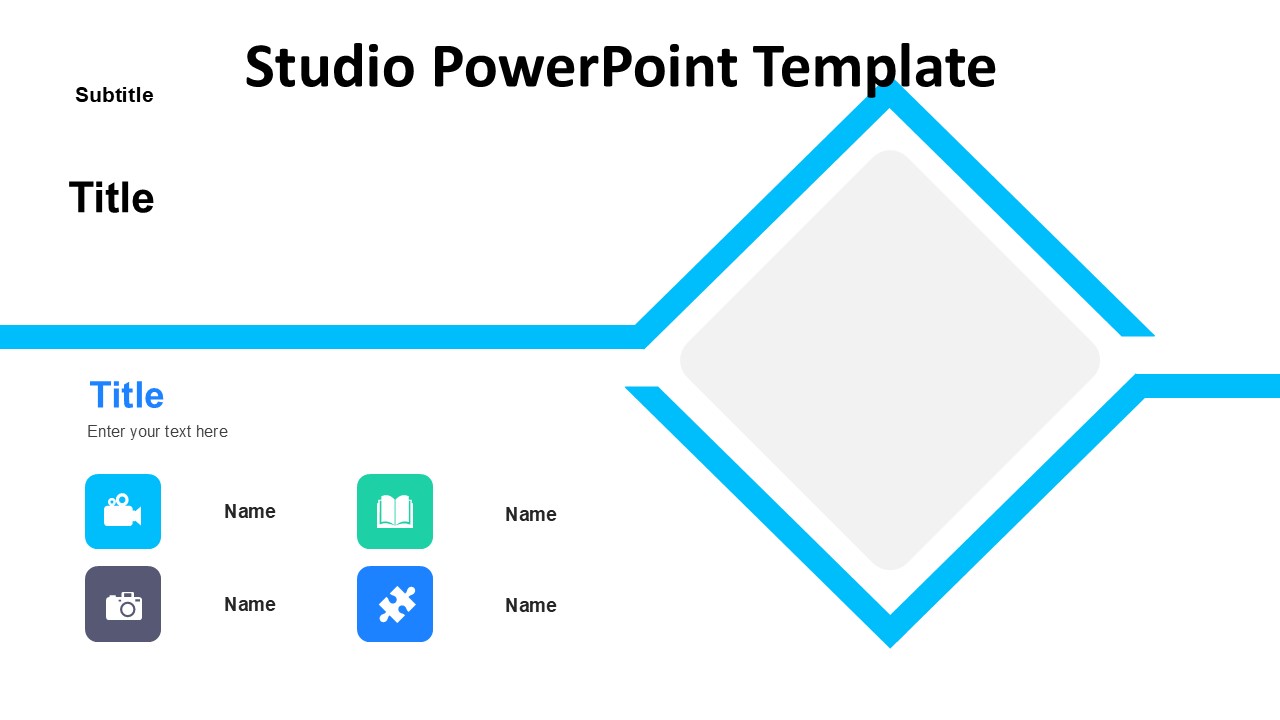 Studio PowerPoint Template

Subtitle

Title

Title

Enter your text here

Name

Name

Name

Name